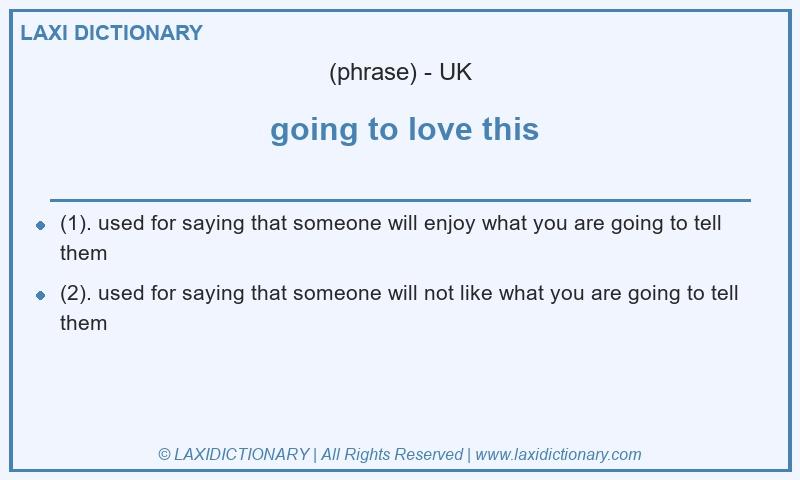 LAXI DICTIONARY

(phrase) - UK

going to love this

- (1). used for saying that someone will enjoy what you are going to tell them
- (2). used for saying that someone will not like what you are going to tell them

© LAXIDICTIONARY | All Rights Reserved | www.laxidictionary.com